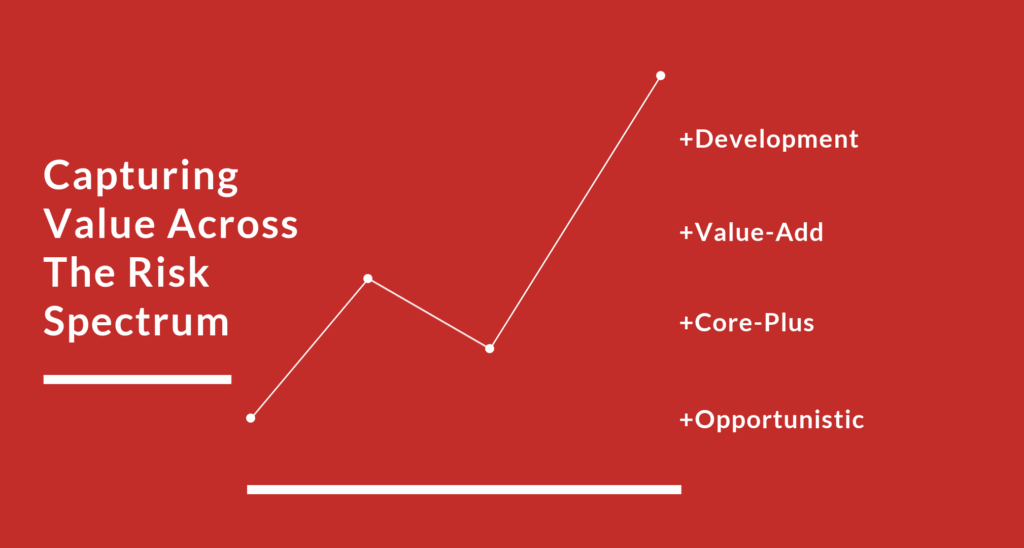 Capturing Value Across The Risk Spectrum

+Development

+Value-Add

+Core-Plus

+Opportunistic